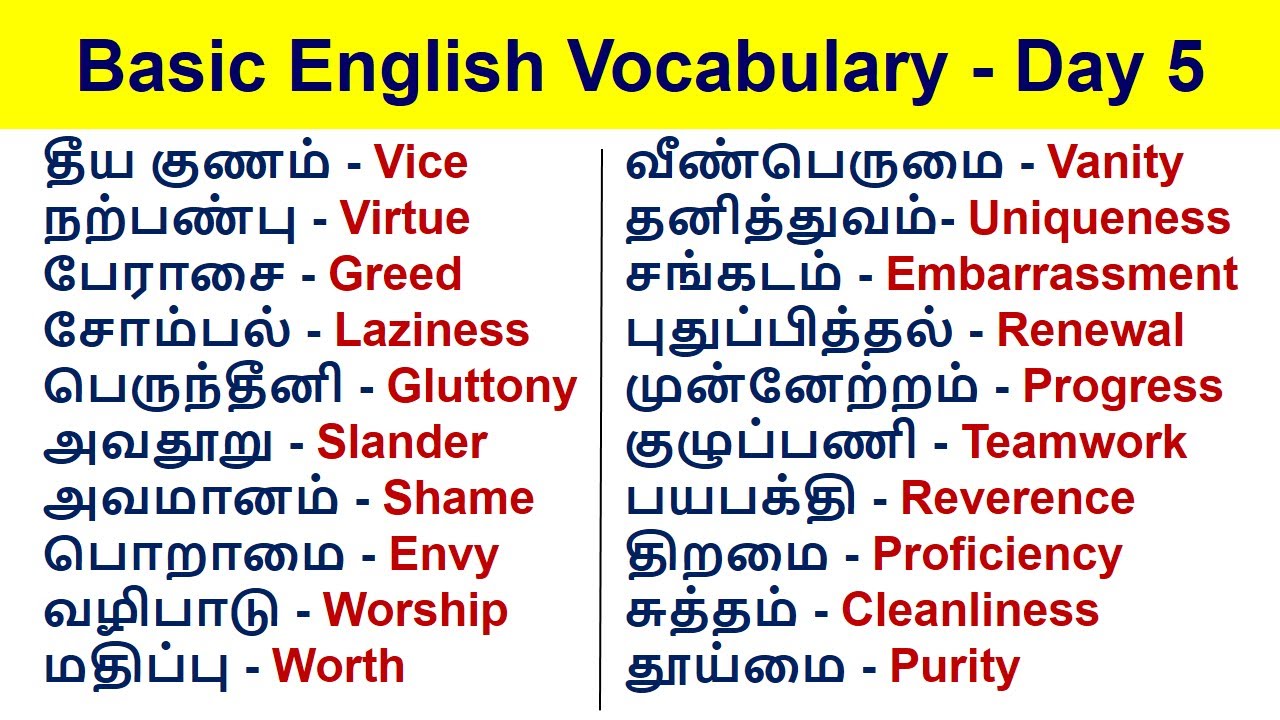 Basic English Vocabulary - Day 5

தீய குணம் - Vice
நற்பண்பு - Virtue
பேராசை - Greed
சோம்பல் - Laziness
பெருந்தீனி - Gluttony
அவதூறு - Slander
அவமானம் - Shame
பொறாமை - Envy
வழிபாடு - Worship
மதிப்பு - Worth

வீண்பெருமை - Vanity
தனித்துவம்- Uniqueness
சங்கடம் - Embarrassment
புதுப்பித்தல் - Renewal
முன்னேற்றம் - Progress
குழுப்பணி - Teamwork
பயபக்தி - Reverence
திறமை - Proficiency
சுத்தம் - Cleanliness
தூய்மை - Purity